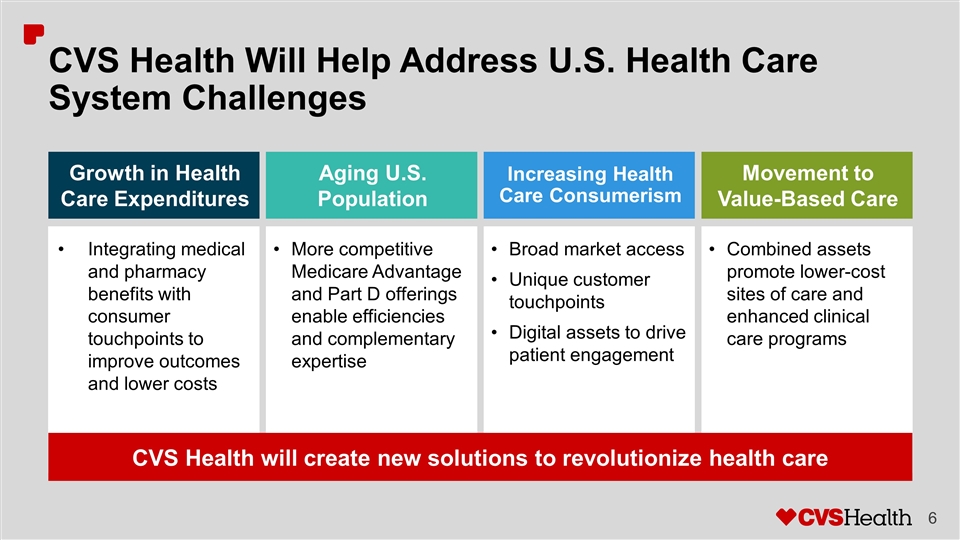 CVS Health Will Help Address U.S. Health Care System Challenges

Growth in Health Care Expenditures

• Integrating medical and pharmacy benefits with consumer touchpoints to improve outcomes and lower costs

Aging U.S. Population

• More competitive Medicare Advantage and Part D offerings enable efficiencies and complementary expertise

Increasing Health Care Consumerism

• Broad market access
• Unique customer touchpoints
• Digital assets to drive patient engagement

Movement to Value-Based Care

• Combined assets promote lower-cost sites of care and enhanced clinical care programs

CVS Health will create new solutions to revolutionize health care

CVSHealth 6